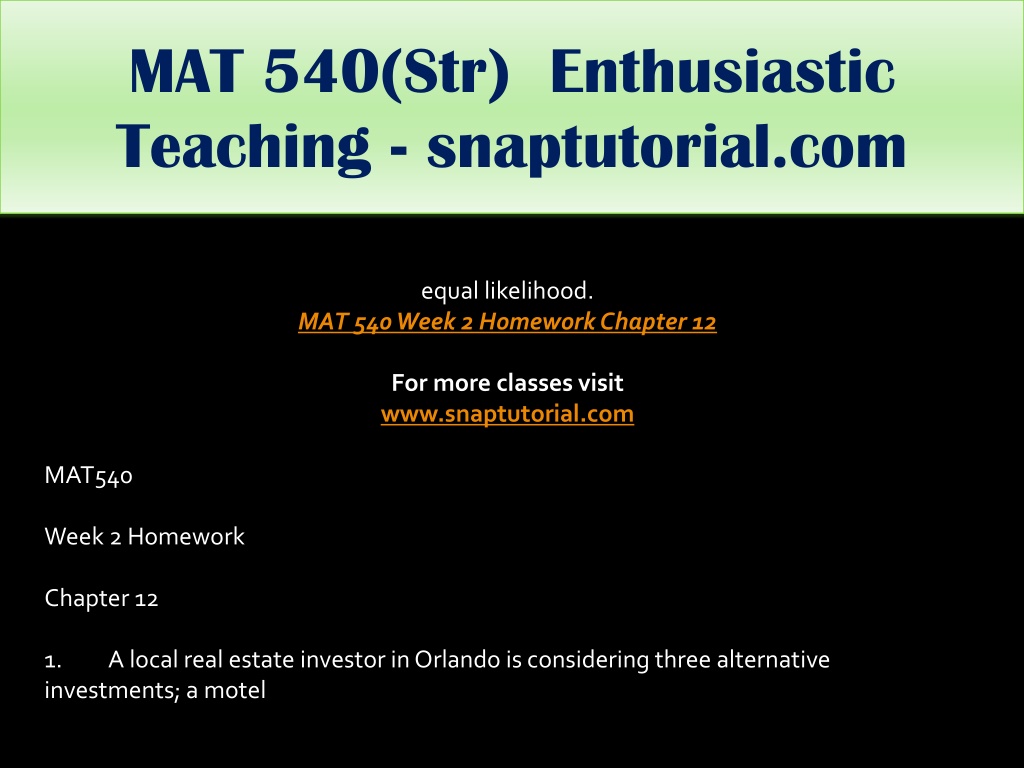 MAT 540(Str) Enthusiastic Teaching - snaptutorial.com

equal likelihood.
MAT 540 Week 2 Homework Chapter 12

For more classes visit
www.snaptutorial.com

MAT540

Week 2 Homework

Chapter 12

1. A local real estate investor in Orlando is considering three alternative investments; a motel